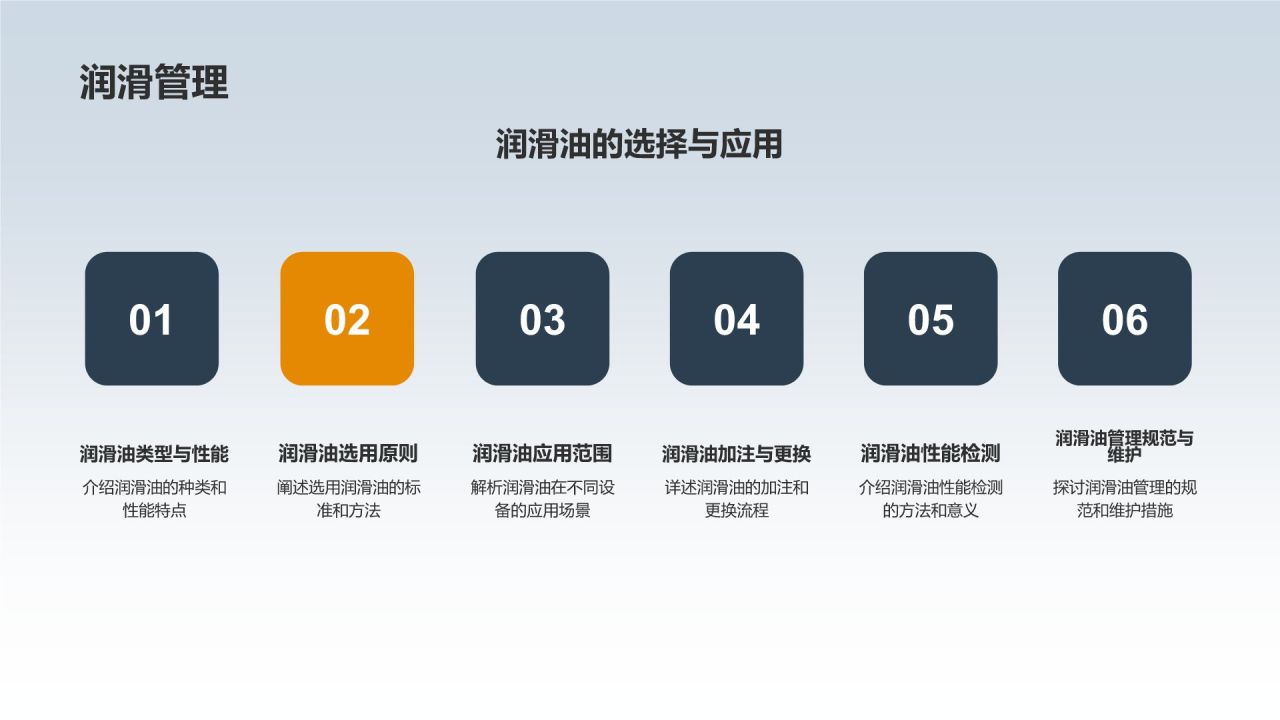 润滑管理

润滑油的选择与应用

01

润滑油类型与性能

介绍润滑油的种类和性能特点

02

润滑油选用原则

阐述选用润滑油的标准和方法

03

润滑油应用范围

解析润滑油在不同设备的应用场景

04

润滑油加注与更换

详述润滑油的加注和更换流程

05

润滑油性能检测

介绍润滑油性能检测的方法和意义

06

润滑油管理规范与维护

探讨润滑油管理的规范和维护措施